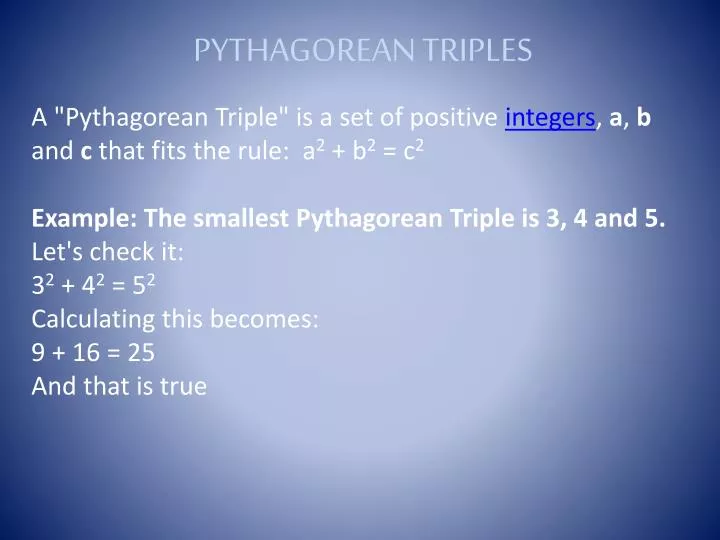 PYTHAGOREAN TRIPLES

A "Pythagorean Triple" is a set of positive integers, a, b and c that fits the rule: $a^2 + b^2 = c^2$

Example: The smallest Pythagorean Triple is 3, 4 and 5.
Let's check it:
$3^2 + 4^2 = 5^2$
Calculating this becomes:
$9 + 16 = 25$
And that is true